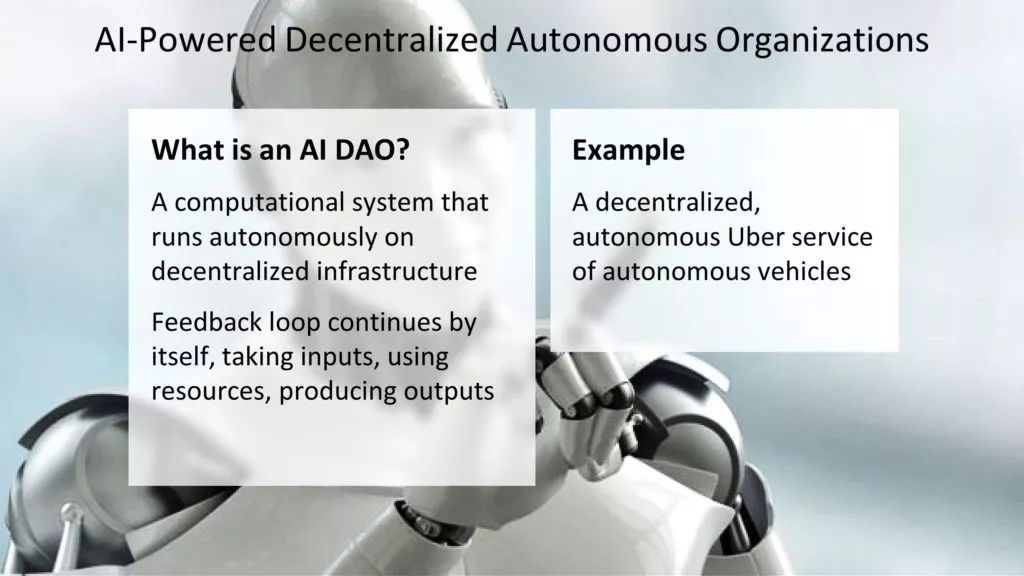 AI-Powered Decentralized Autonomous Organizations

What is an AI DAO?

A computational system that runs autonomously on decentralized infrastructure

Feedback loop continues by itself, taking inputs, using resources, producing outputs

Example

A decentralized, autonomous Uber service of autonomous vehicles